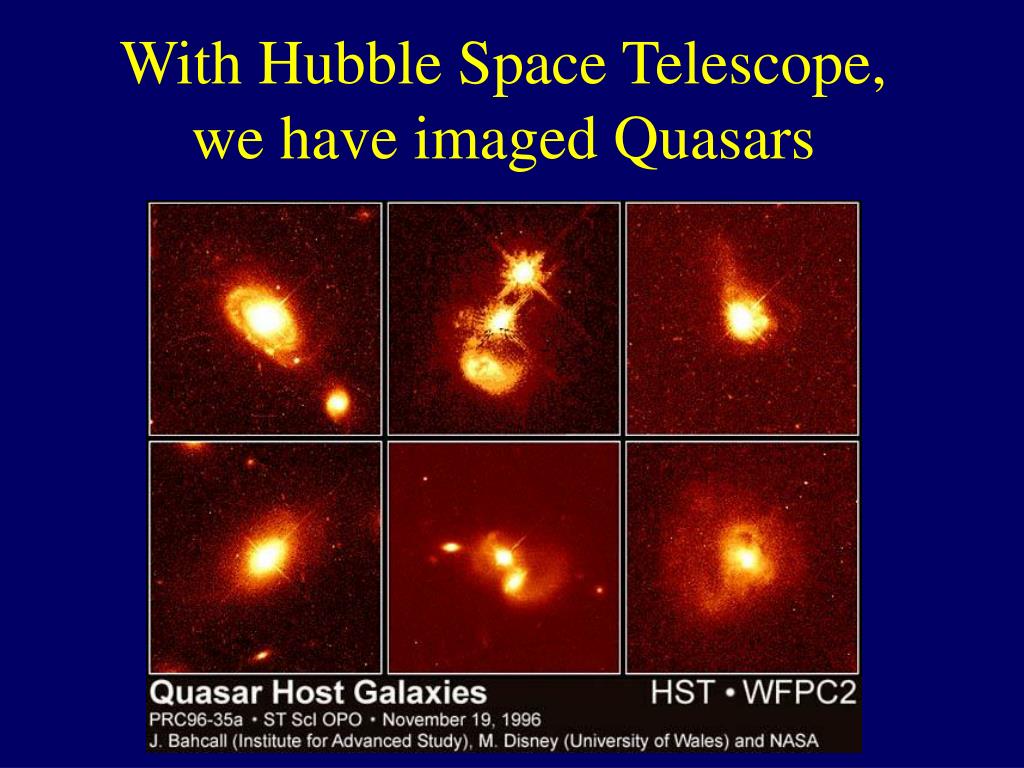 With Hubble Space Telescope, we have imaged Quasars

Quasar Host Galaxies
HST • WFPC2
PRC96-35a • ST ScI OPO • November 19, 1996
J. Bahcall (Institute for Advanced Study), M. Disney (University of Wales) and NASA